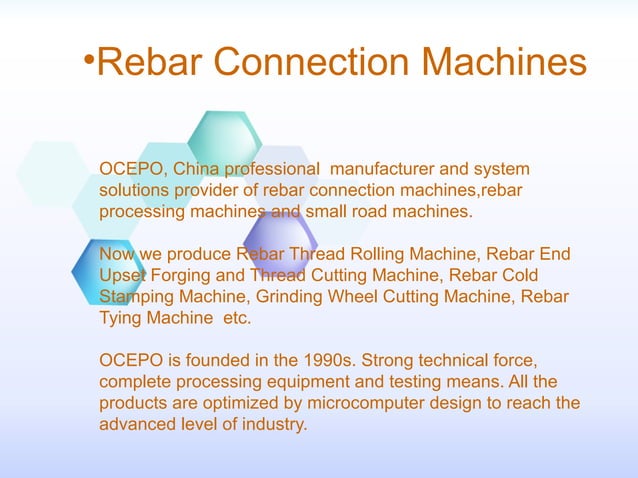 •Rebar Connection Machines

OCEPO, China professional manufacturer and system solutions provider of rebar connection machines,rebar processing machines and small road machines.

Now we produce Rebar Thread Rolling Machine, Rebar End Upset Forging and Thread Cutting Machine, Rebar Cold Stamping Machine, Grinding Wheel Cutting Machine, Rebar Tying Machine etc.

OCEPO is founded in the 1990s. Strong technical force, complete processing equipment and testing means. All the products are optimized by microcomputer design to reach the advanced level of industry.